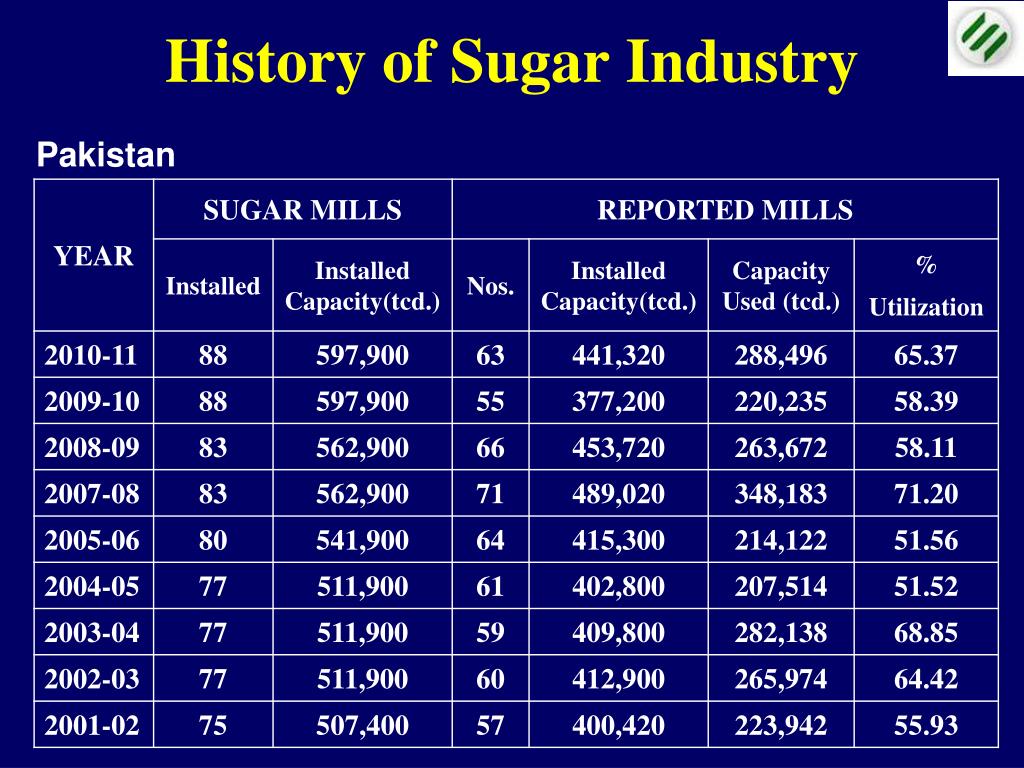 History of Sugar Industry

Pakistan

| YEAR | SUGAR MILLS Installed | SUGAR MILLS Installed Capacity(tcd.) | REPORTED MILLS Nos. | REPORTED MILLS Installed Capacity(tcd.) | REPORTED MILLS Capacity Used (tcd.) | REPORTED MILLS % Utilization |
|---|---|---|---|---|---|---|
| 2010-11 | 88 | 597,900 | 63 | 441,320 | 288,496 | 65.37 |
| 2009-10 | 88 | 597,900 | 55 | 377,200 | 220,235 | 58.39 |
| 2008-09 | 83 | 562,900 | 66 | 453,720 | 263,672 | 58.11 |
| 2007-08 | 83 | 562,900 | 71 | 489,020 | 348,183 | 71.20 |
| 2005-06 | 80 | 541,900 | 64 | 415,300 | 214,122 | 51.56 |
| 2004-05 | 77 | 511,900 | 61 | 402,800 | 207,514 | 51.52 |
| 2003-04 | 77 | 511,900 | 59 | 409,800 | 282,138 | 68.85 |
| 2002-03 | 77 | 511,900 | 60 | 412,900 | 265,974 | 64.42 |
| 2001-02 | 75 | 507,400 | 57 | 400,420 | 223,942 | 55.93 |